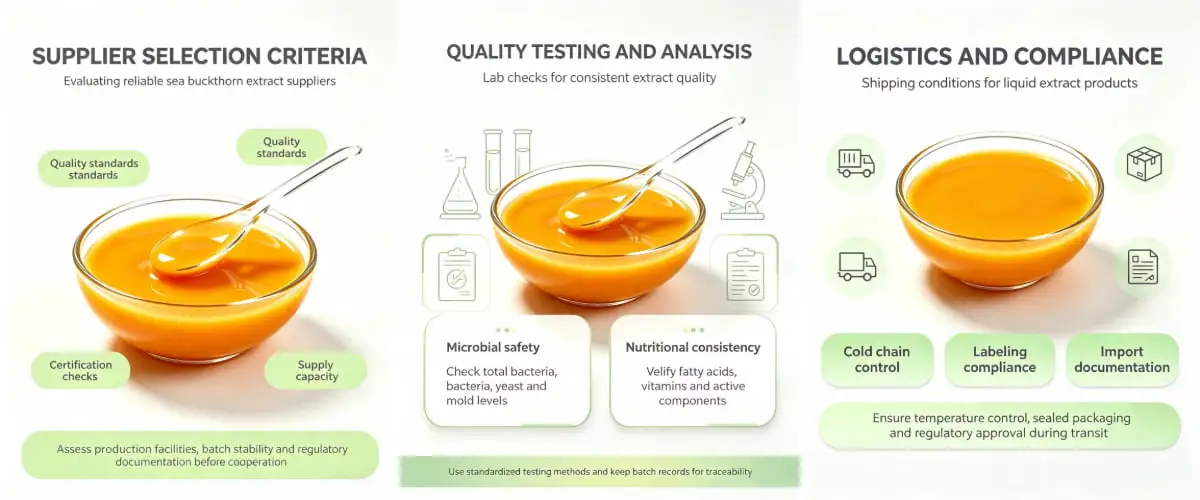 SUPPLIER SELECTION CRITERIA
Evaluating reliable sea buckthorn extract suppliers

Quality standards standards

Quality standards

Certification checks

Supply capacity

Assess production facilities, batch stability and regulatory documentation before cooperation

QUALITY TESTING AND ANALYSIS
Lab checks for consistent extract quality

Microbial safety
Check total bacteria, bacteria, yeast and mold levels

Nutritional consistency
Velify fatty acids, vitamins and active components

Use standardized testing methods and keep batch records for traceability

LOGISTICS AND COMPLIANCE
Shipping conditions for liquid extract products

Cold chain control

Labeling compliance

Import documentation

Ensure temperature control, sealed packaging and regulatory approval during transit